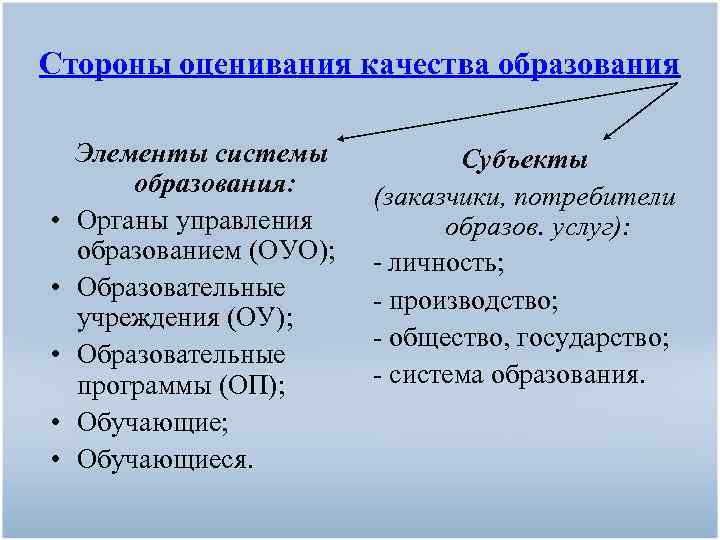 Стороны оценивания качества образования

Элементы системы образования:

• Органы управления образованием (ОУО);
• Образовательные учреждения (ОУ);
• Образовательные программы (ОП);
• Обучающие;
• Обучающиеся.

Субъекты

(заказчики, потребители образов. услуг):

- личность;
- производство;
- общество, государство;
- система образования.